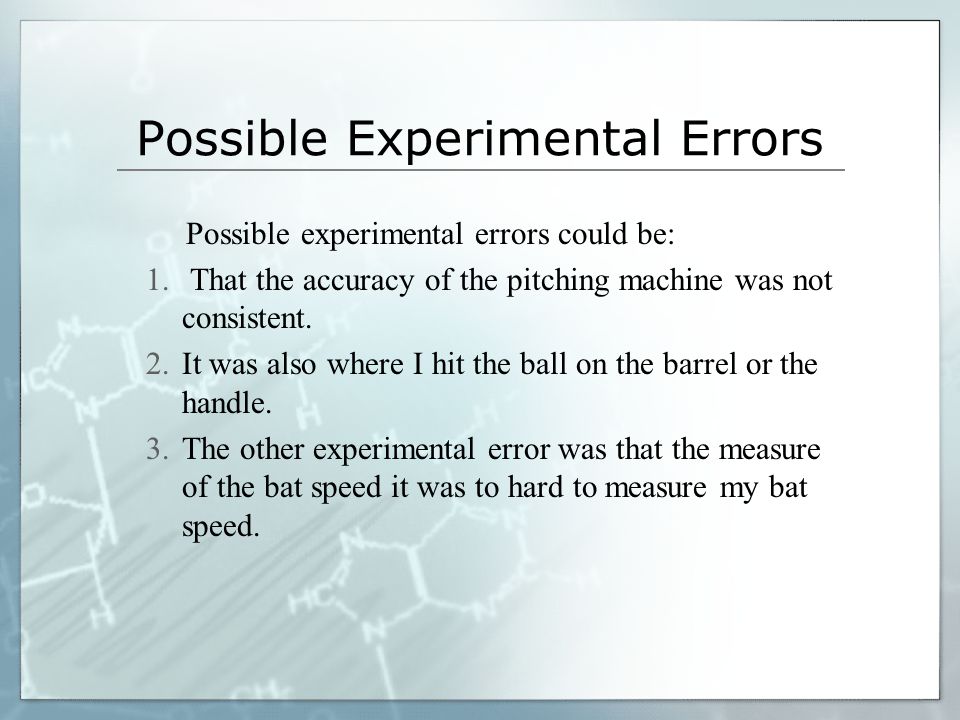 Possible Experimental Errors

Possible experimental errors could be:

1. That the accuracy of the pitching machine was not consistent.
2. It was also where I hit the ball on the barrel or the handle.
3. The other experimental error was that the measure of the bat speed it was to hard to measure my bat speed.